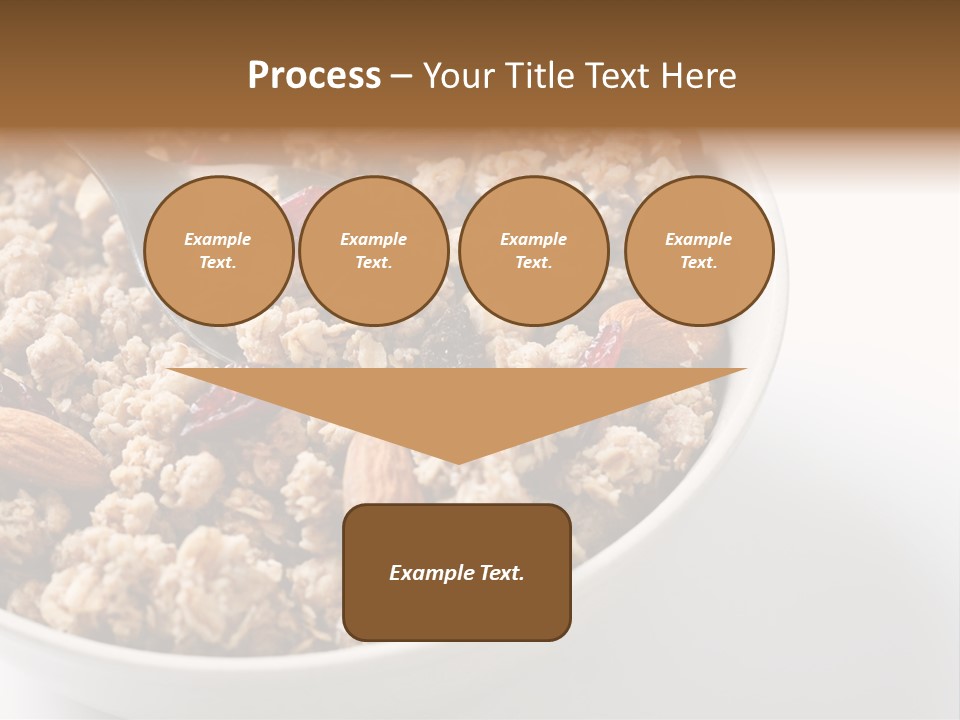 Process – Your Title Text Here

Example Text.

Example Text.

Example Text.

Example Text.

Example Text.